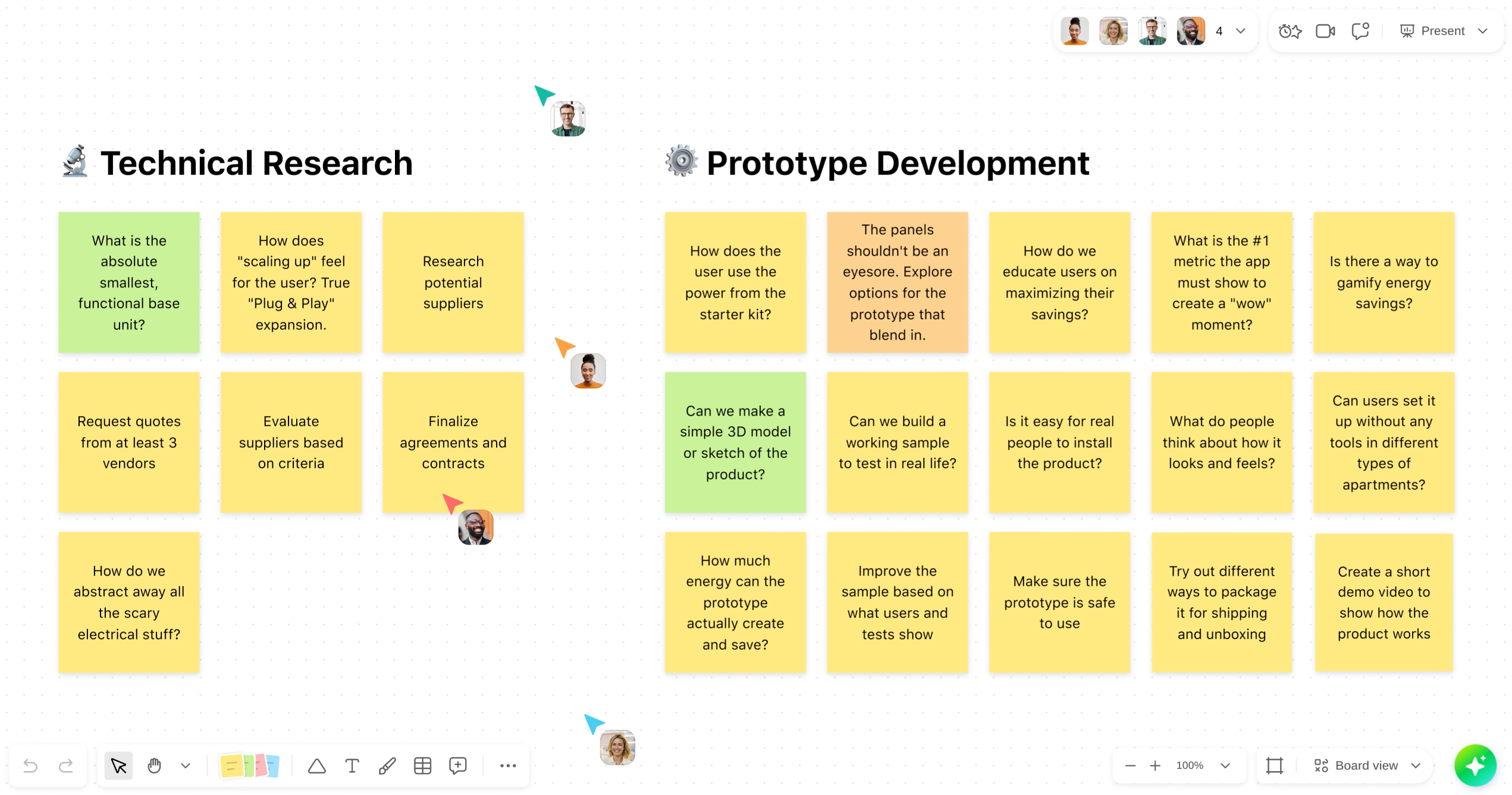 4

Present

Technical Research

What is the absolute smallest, functional base unit?

How does "scaling up" feel for the user? True "Plug & Play" expansion.

Research potential suppliers

Request quotes from at least 3 vendors

Evaluate suppliers based on criteria

Finalize agreements and contracts

How do we abstract away all the scary electrical stuff?

Prototype Development

How does the user use the power from the starter kit?

The panels shouldn't be an eyesore. Explore options for the prototype that blend in.

How do we educate users on maximizing their savings?

What is the #1 metric the app must show to create a "wow" moment?

Is there a way to gamify energy savings?

Can we make a simple 3D model or sketch of the product?

Can we build a working sample to test in real life?

Is it easy for real people to install the product?

What do people think about how it looks and feels?

Can users set it up without any tools in different types of apartments?

How much energy can the prototype actually create and save?

Improve the sample based on what users and tests show

Make sure the prototype is safe to use

Try out different ways to package it for shipping and unboxing

Create a short demo video to show how the product works

100%

Board view